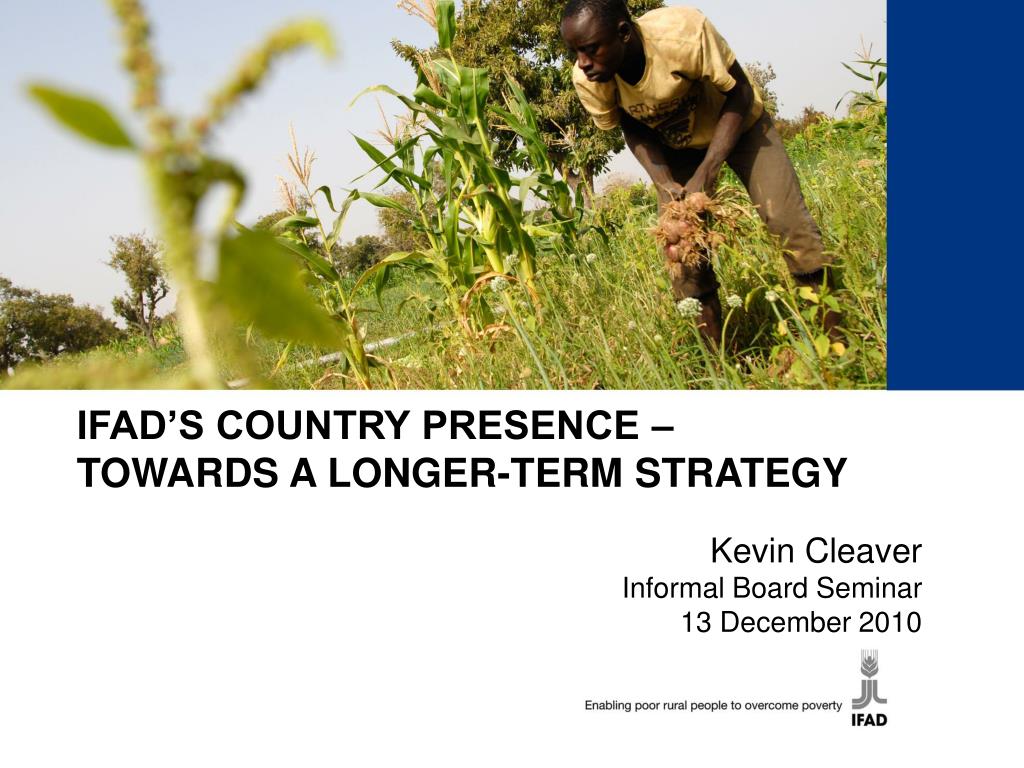 IFAD'S COUNTRY PRESENCE – TOWARDS A LONGER-TERM STRATEGY

Kevin Cleaver
Informal Board Seminar
13 December 2010

Enabling poor rural people to overcome poverty
IFAD